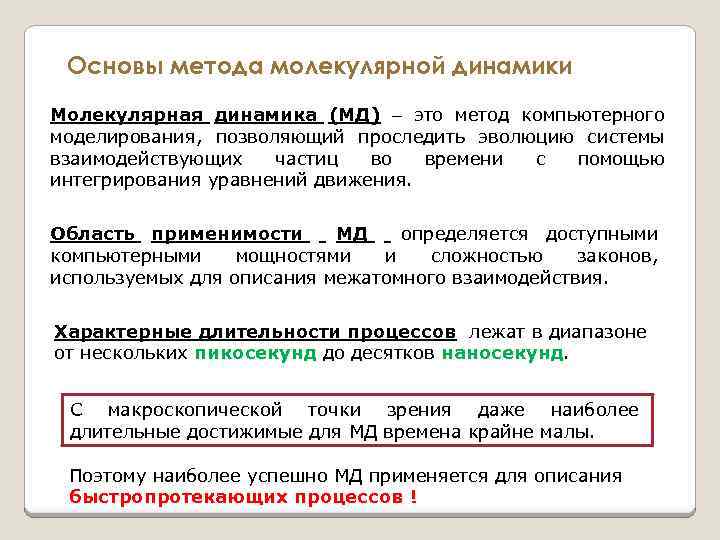 Основы метода молекулярной динамики

Молекулярная динамика (МД) – это метод компьютерного моделирования, позволяющий проследить эволюцию системы взаимодействующих частиц во времени с помощью интегрирования уравнений движения.

Область применимости МД определяется доступными компьютерными мощностями и сложностью законов, используемых для описания межатомного взаимодействия.

Характерные длительности процессов лежат в диапазоне от нескольких пикосекунд до десятков наносекунд.

С макроскопической точки зрения даже наиболее длительные достижимые для МД времена крайне малы.

Поэтому наиболее успешно МД применяется для описания быстропротекающих процессов !